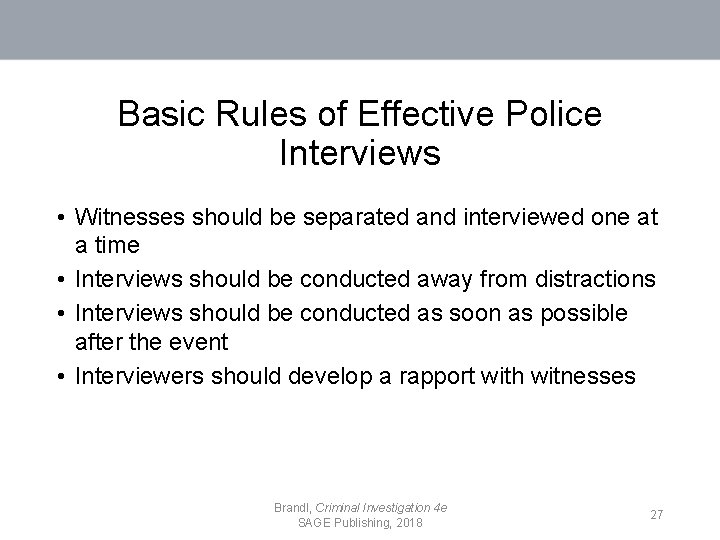 Basic Rules of Effective Police Interviews

• Witnesses should be separated and interviewed one at a time
• Interviews should be conducted away from distractions
• Interviews should be conducted as soon as possible after the event
• Interviewers should develop a rapport with witnesses

Brandl, Criminal Investigation 4e
SAGE Publishing, 2018

27